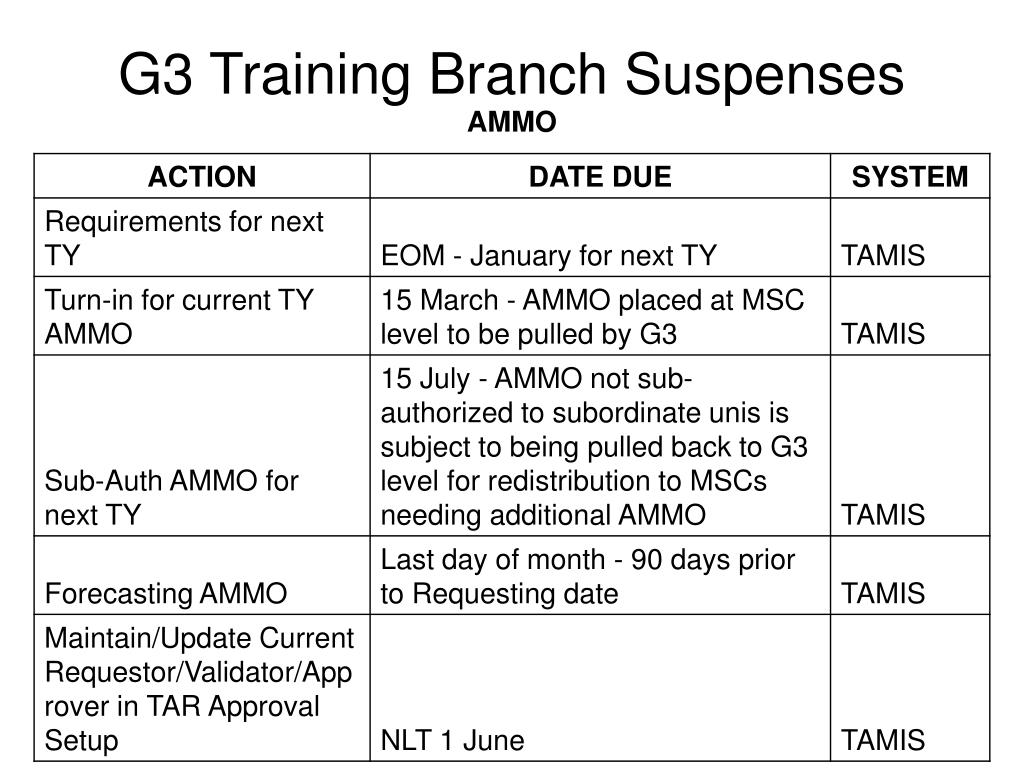 G3 Training Branch Suspenses

AMMO

| ACTION | DATE DUE | SYSTEM |
|---|---|---|
| Requirements for next TY | EOM - January for next TY | TAMIS |
| Turn-in for current TY AMMO | 15 March - AMMO placed at MSC level to be pulled by G3 | TAMIS |
| Sub-Auth AMMO for next TY | 15 July - AMMO not sub-authorized to subordinate unis is subject to being pulled back to G3 level for redistribution to MSCs needing additional AMMO | TAMIS |
| Forecasting AMMO | Last day of month - 90 days prior to Requesting date | TAMIS |
| Maintain/Update Current Requestor/Validator/Approver in TAR Approval Setup | NLT 1 June | TAMIS |